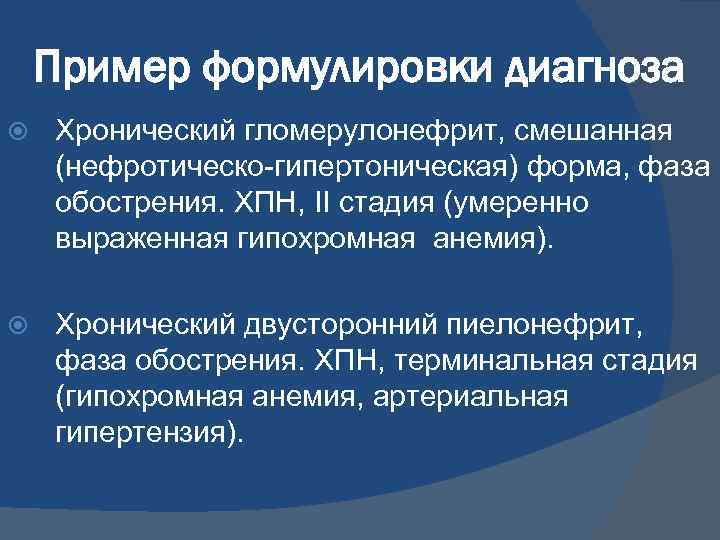 Пример формулировки диагноза

Хронический гломерулонефрит, смешанная (нефротическо-гипертоническая) форма, фаза обострения. ХПН, II стадия (умеренно выраженная гипохромная  анемия).

Хронический двусторонний пиелонефрит, фаза обострения. ХПН, терминальная стадия (гипохромная анемия, артериальная гипертензия).